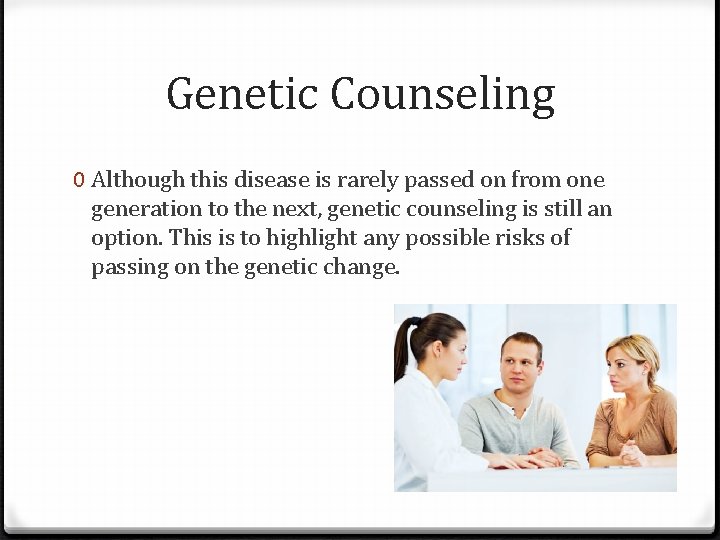 Genetic Counseling

0 Although this disease is rarely passed on from one generation to the next, genetic counseling is still an option. This is to highlight any possible risks of passing on the genetic change.